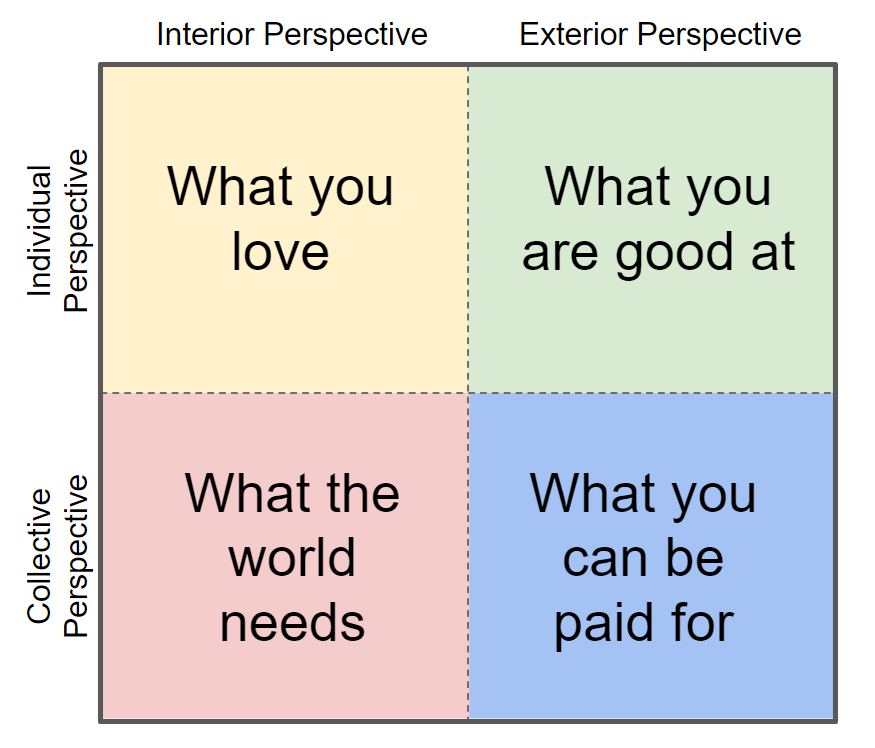 | | Interior Perspective | Exterior Perspective |
|---|---|---|
| Individual Perspective | What you love | What you are good at |
| Collective Perspective | What the world needs | What you can be paid for |